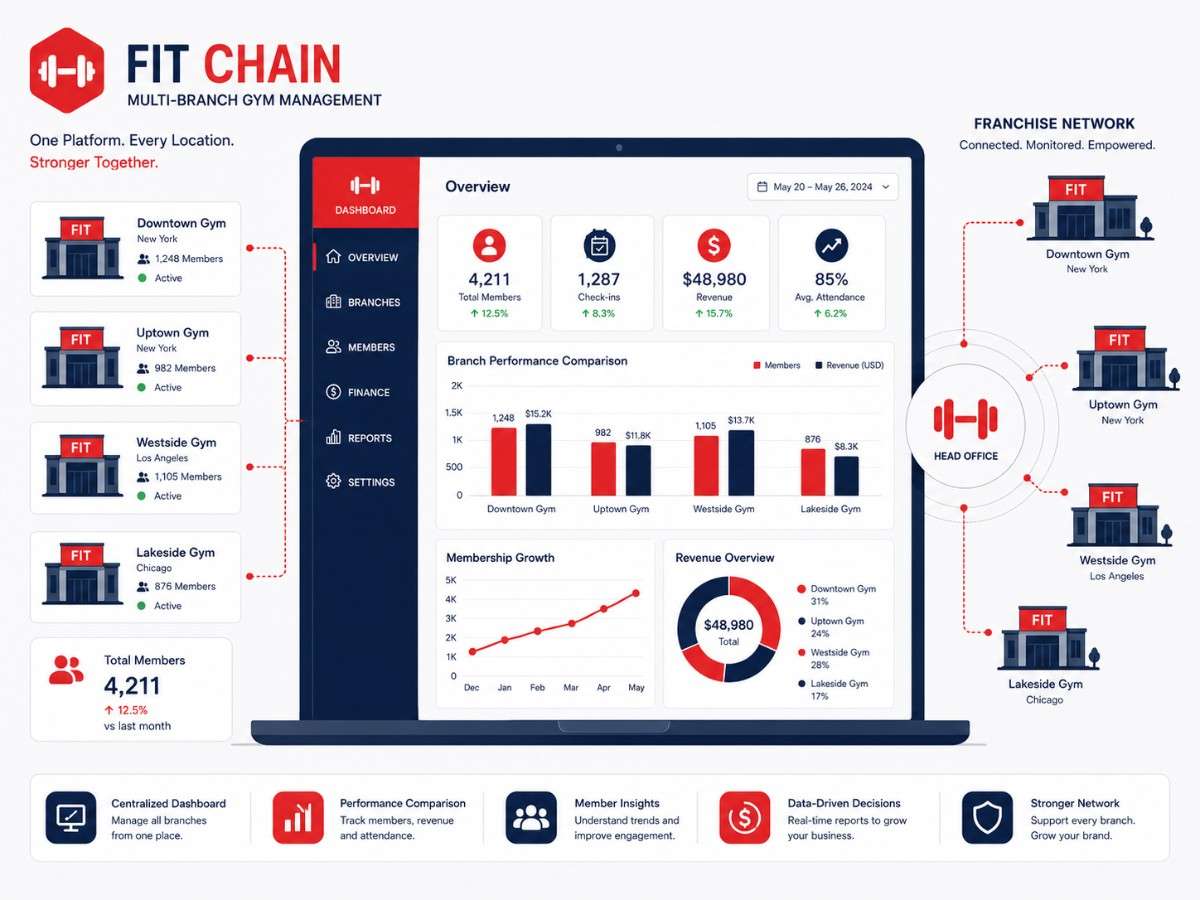 FIT CHAIN
MULTI-BRANCH GYM MANAGEMENT

One Platform. Every Location.
Stronger Together.

FIT
Downtown Gym
New York
1,248 Members
Active

FIT
Uptown Gym
New York
982 Members
Active

FIT
Westside Gym
Los Angeles
1,105 Members
Active

FIT
Lakeside Gym
Chicago
876 Members
Active

Total Members
4,211
↑ 12.5%
vs last month

DASHBOARD
OVERVIEW
BRANCHES
MEMBERS
FINANCE
REPORTS
SETTINGS

Overview
May 20 – May 26, 2024

4,211
Total Members
↑ 12.5%

1,287
Check-ins
↑ 8.3%

$48,980
Revenue
↑ 15.7%

85%
Avg. Attendance
↑ 6.2%

Branch Performance Comparison
Members Revenue (USD)
2K
1.5K
1K
500
0
1,248 $15.2K
982 $11.8K
1,105 $13.7K
876 $8.3K
Downtown Gym Uptown Gym Westside Gym Lakeside Gym

Membership Growth
5K
4K
3K
2K
1K
0
Dec Jan Feb Mar Apr May

Revenue Overview
$48,980
Total
Downtown Gym 31%
Uptown Gym 24%
Westside Gym 28%
Lakeside Gym 17%

FRANCHISE NETWORK
Connected. Monitored. Empowered.

FIT
Downtown Gym
New York

FIT
Uptown Gym
New York

HEAD OFFICE

FIT
Westside Gym
Los Angeles

FIT
Lakeside Gym
Chicago

Centralized Dashboard
Manage all branches from one place.

Performance Comparison
Track members, revenue and attendance.

Member Insights
Understand trends and improve engagement.

Data-Driven Decisions
Real-time reports to grow your business.

Stronger Network
Support every branch. Grow your brand.